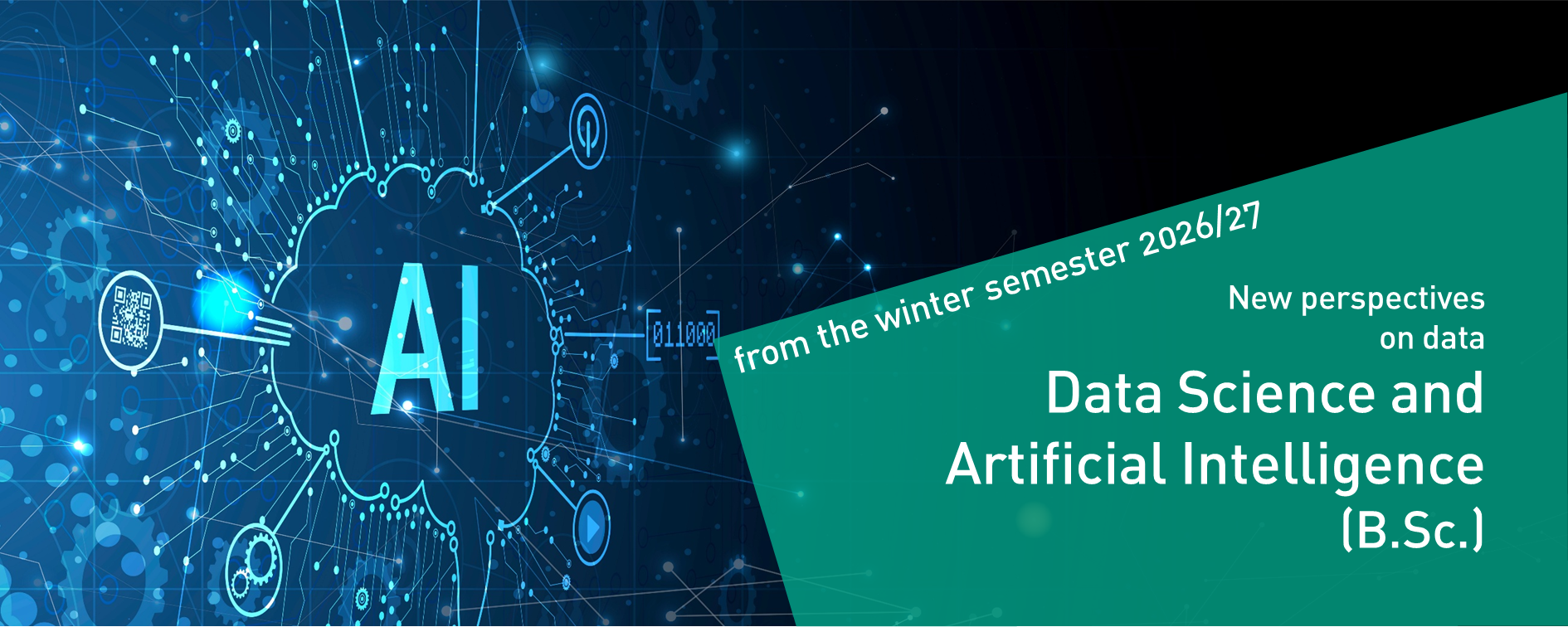 AI

011000

from the winter semester 2026/27

New perspectives on data

Data Science and Artificial Intelligence (B.Sc.)